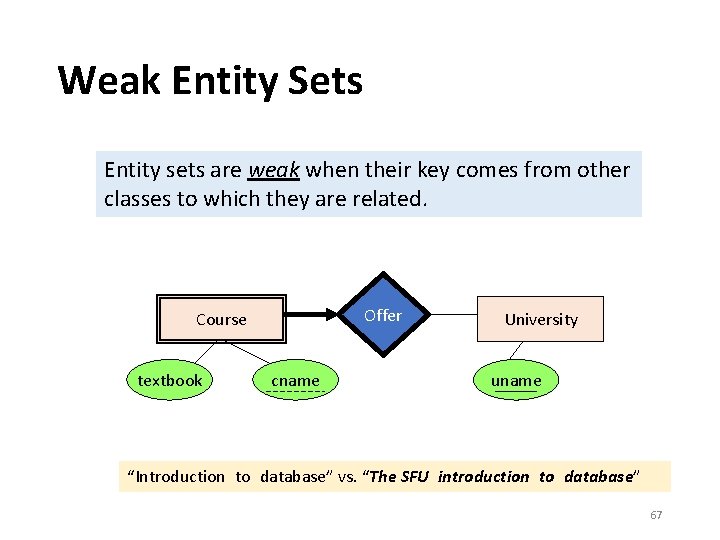 Weak Entity Sets

Entity sets are weak when their key comes from other classes to which they are related.

Course

Offer

University

textbook

cname

uname

"Introduction to database" vs. "The SFU introduction to database"

67